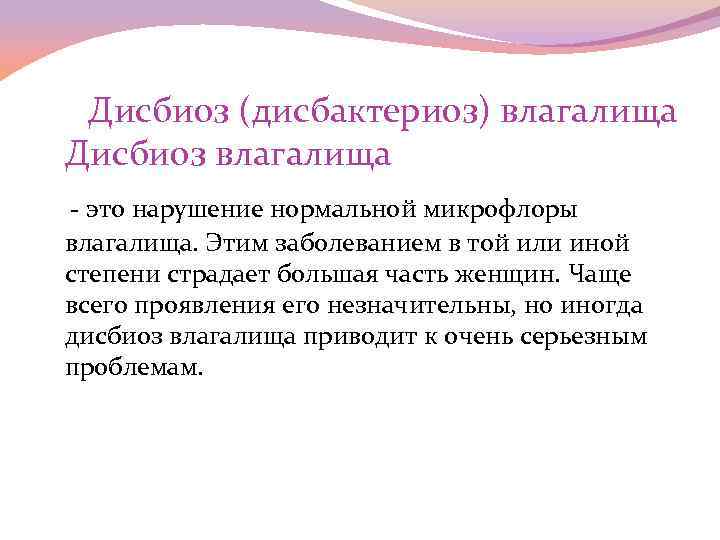 Дисбиоз (дисбактериоз) влагалища
Дисбиоз влагалища

- это нарушение нормальной микрофлоры влагалища. Этим заболеванием в той или иной степени страдает большая часть женщин. Чаще всего проявления его незначительны, но иногда дисбиоз влагалища приводит к очень серьезным проблемам.